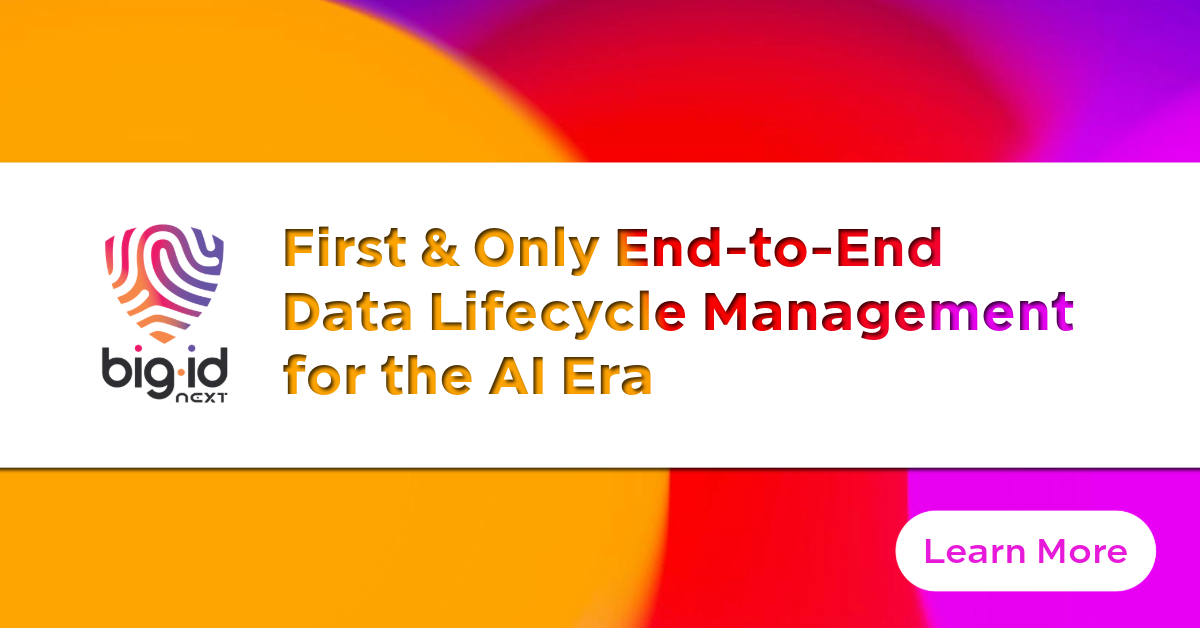 big·id
NEXT

First & Only End-to-End Data Lifecycle Management for the AI Era

Learn More